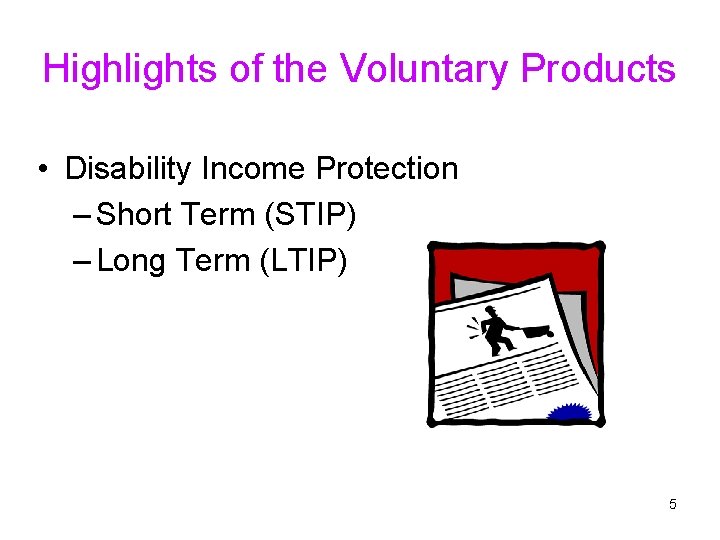 Highlights of the Voluntary Products

• Disability Income Protection
– Short Term (STIP)
– Long Term (LTIP)

5